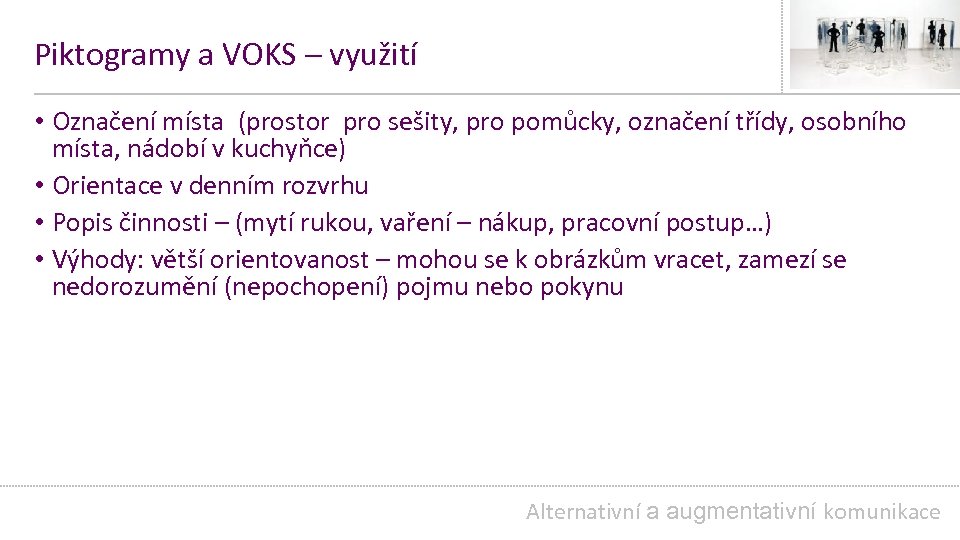 Piktogramy a VOKS – využití

• Označení místa (prostor pro sešity, pro pomůcky, označení třídy, osobního místa, nádobí v kuchyňce)
• Orientace v denním rozvrhu
• Popis činnosti – (mytí rukou, vaření – nákup, pracovní postup…)
• Výhody: větší orientovanost – mohou se k obrázkům vracet, zamezí se nedorozumění (nepochopení) pojmu nebo pokynu

Alternativní a augmentativní komunikace